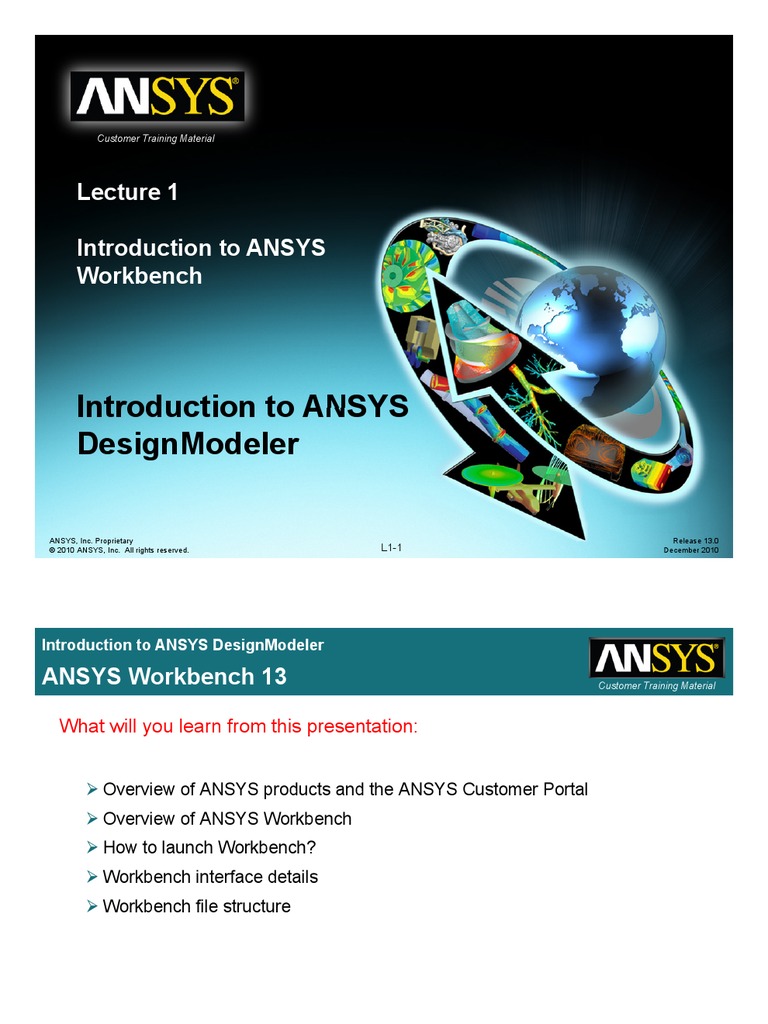 ANSYS®
Customer Training Material

Lecture 1

Introduction to ANSYS Workbench

Introduction to ANSYS DesignModeler

ANSYS, Inc. Proprietary
© 2010 ANSYS, Inc. All rights reserved.

L1-1

Release 13.0
December 2010

Introduction to ANSYS DesignModeler
ANSYS Workbench 13

ANSYS®
Customer Training Material

What will you learn from this presentation:

➢ Overview of ANSYS products and the ANSYS Customer Portal
➢ Overview of ANSYS Workbench
➢ How to launch Workbench?
➢ Workbench interface details
➢ Workbench file structure